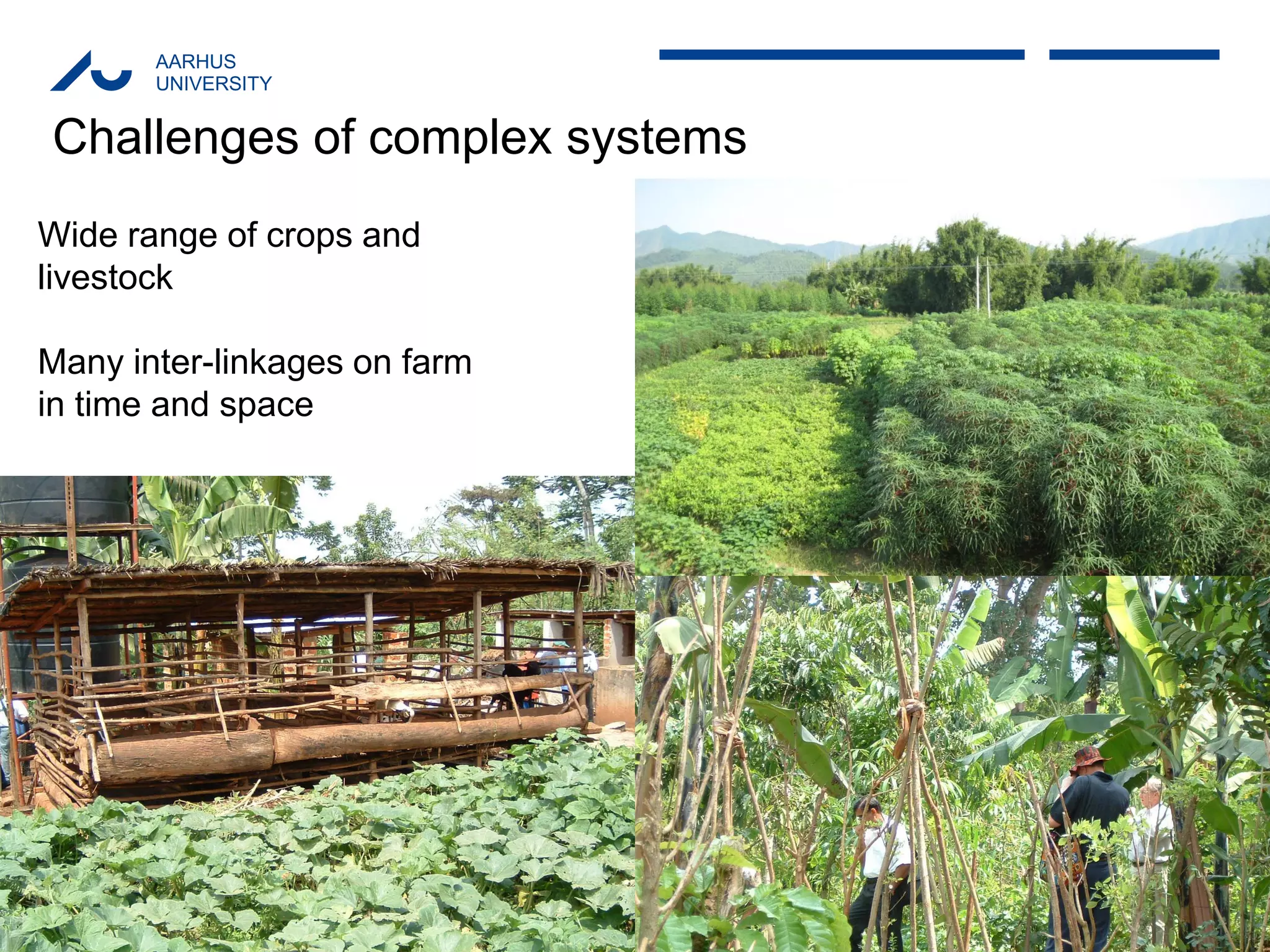 AARHUS
UNIVERSITY

Challenges of complex systems

Wide range of crops and livestock

Many inter-linkages on farm in time and space